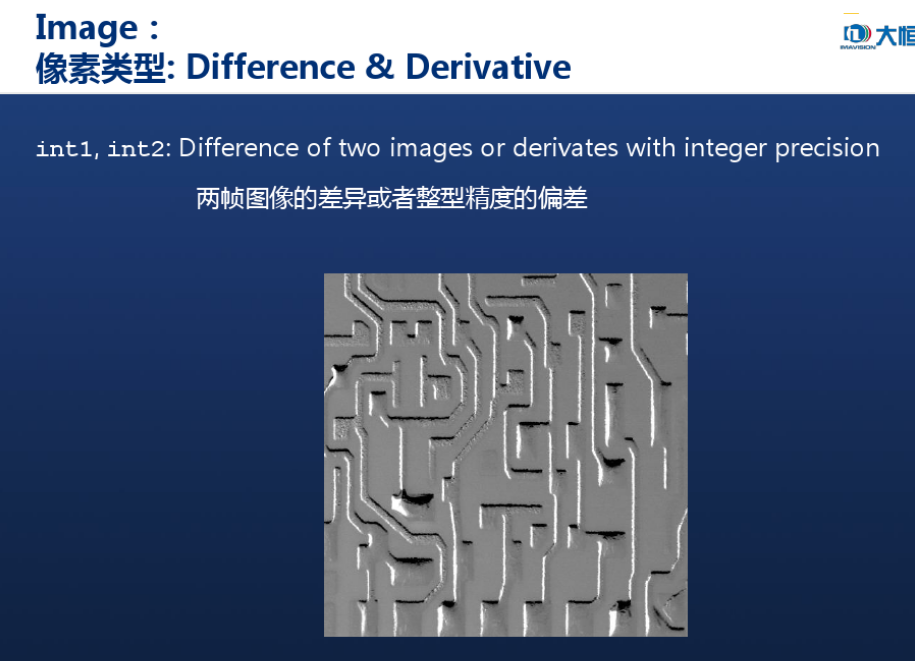 Image：
像素类型: Difference & Derivative

大恒
IMAVISION

int1, int2: Difference of two images or derivates with integer precision

两帧图像的差异或者整型精度的偏差